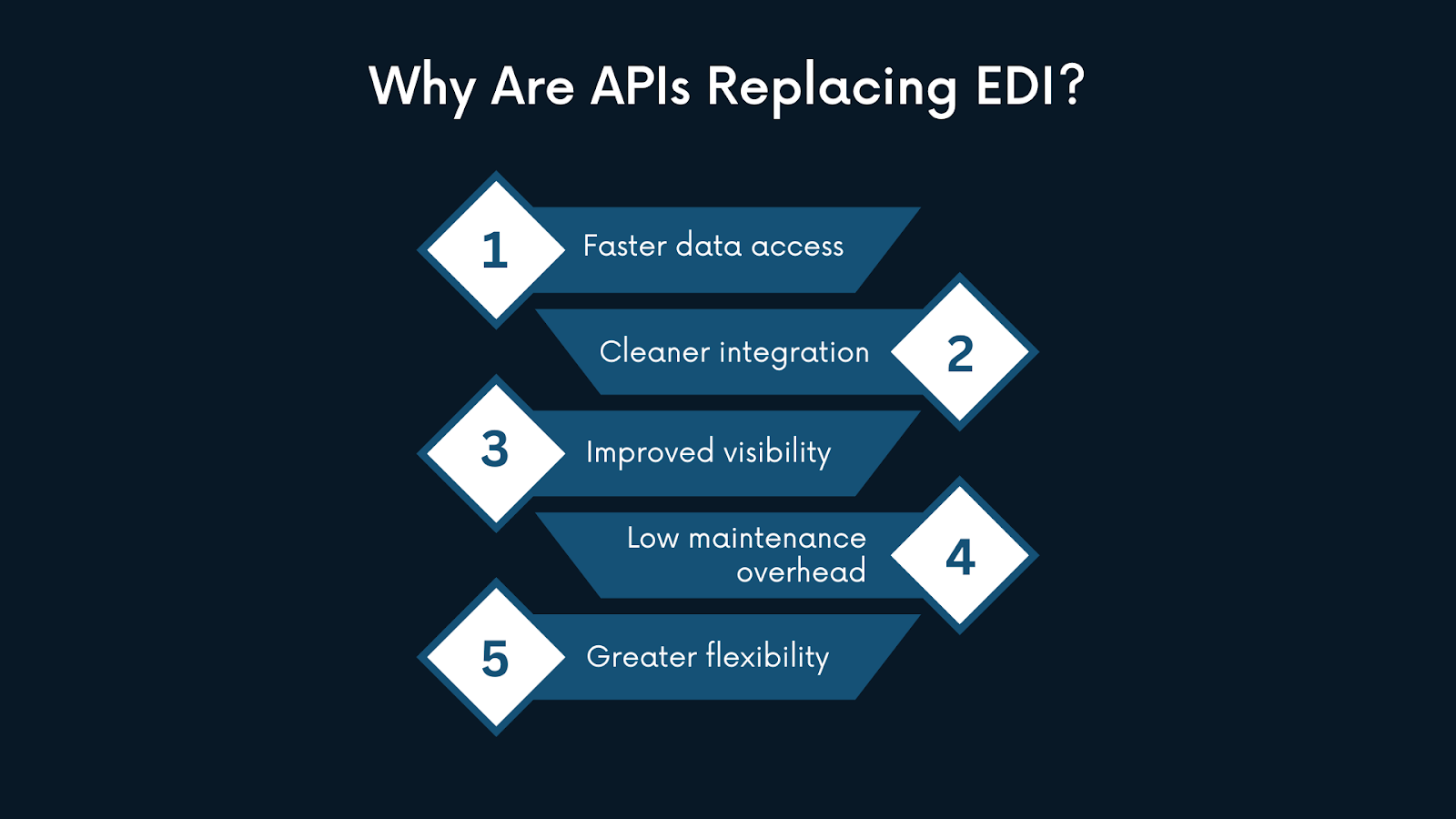 Why Are APIs Replacing EDI?

1 Faster data access

Cleaner integration 2

3 Improved visibility

Low maintenance overhead 4

5 Greater flexibility